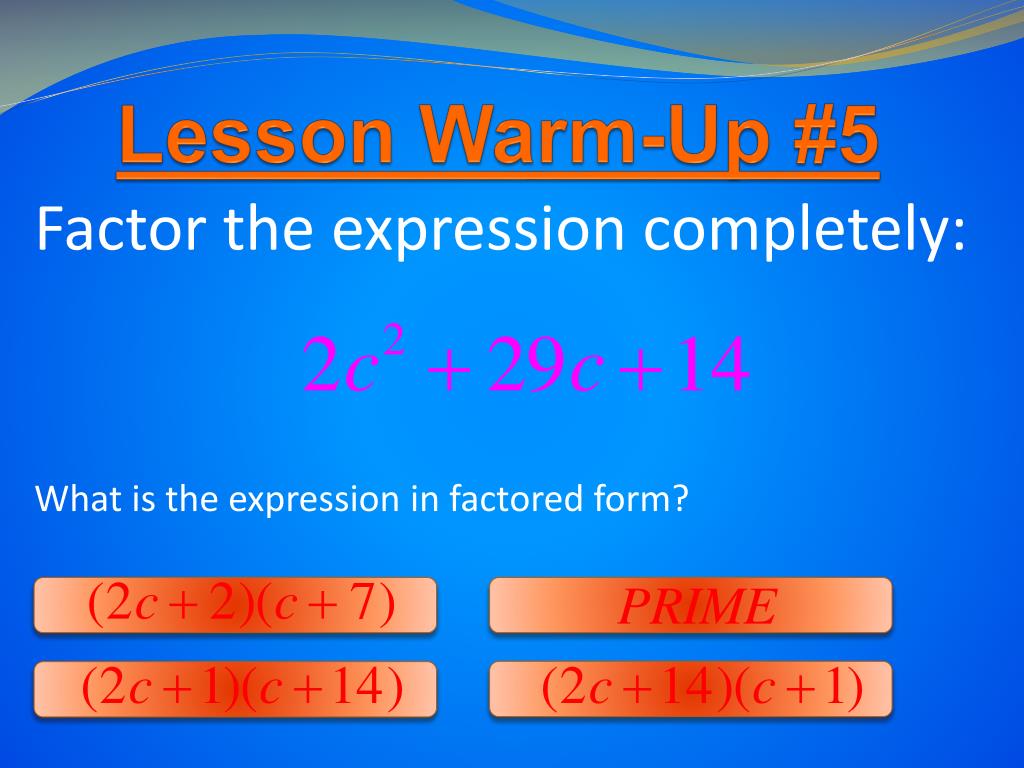 Lesson Warm-Up #5

Factor the expression completely:

$2c^2 + 29c + 14$

What is the expression in factored form?

$(2c+2)(c+7)$

$PRIME$

$(2c+1)(c+14)$

$(2c+14)(c+1)$